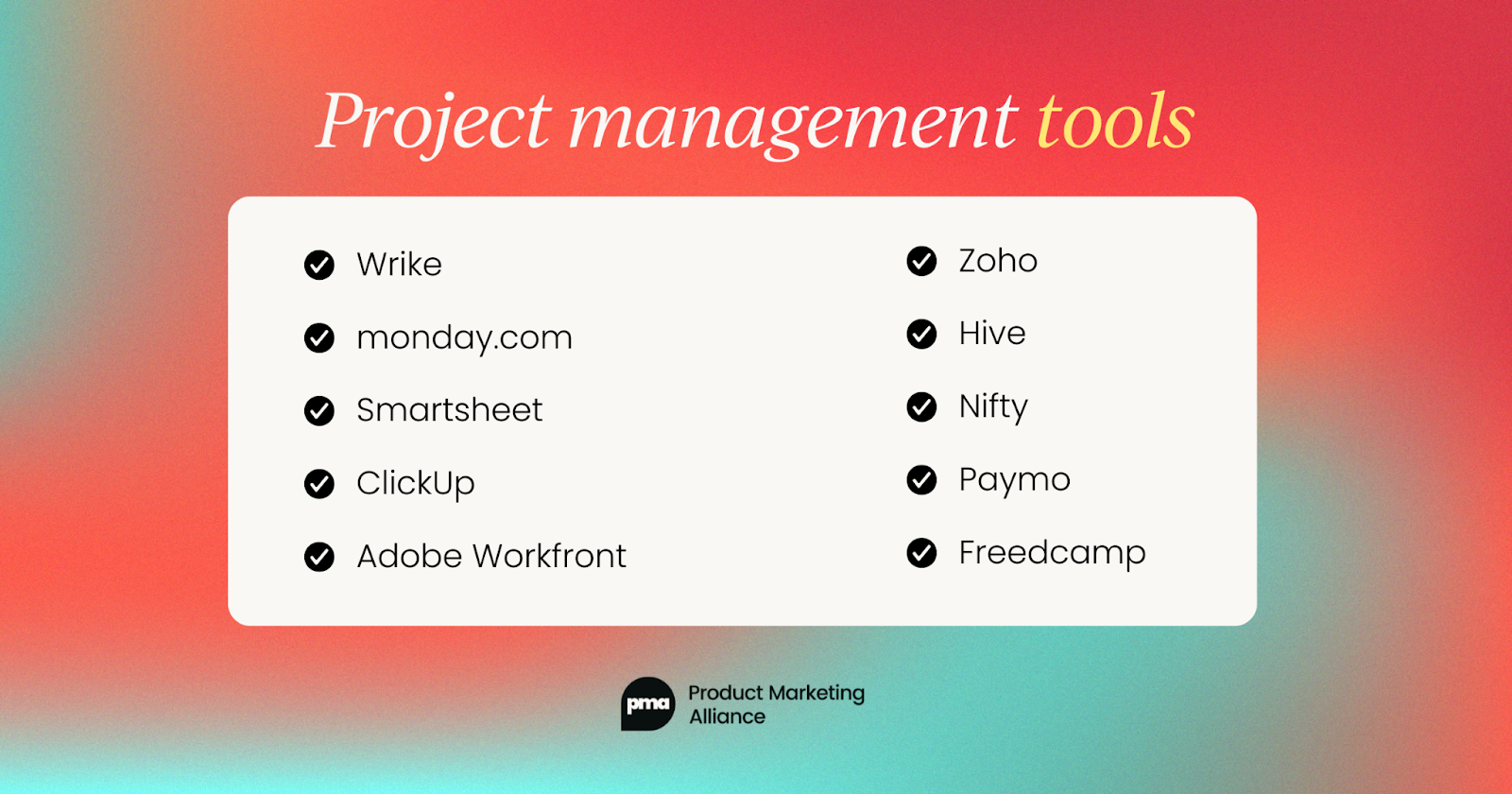 Project management tools

Wrike
monday.com
Smartsheet
ClickUp
Adobe Workfront

Zoho
Hive
Nifty
Paymo
Freedcamp

pma Product Marketing Alliance